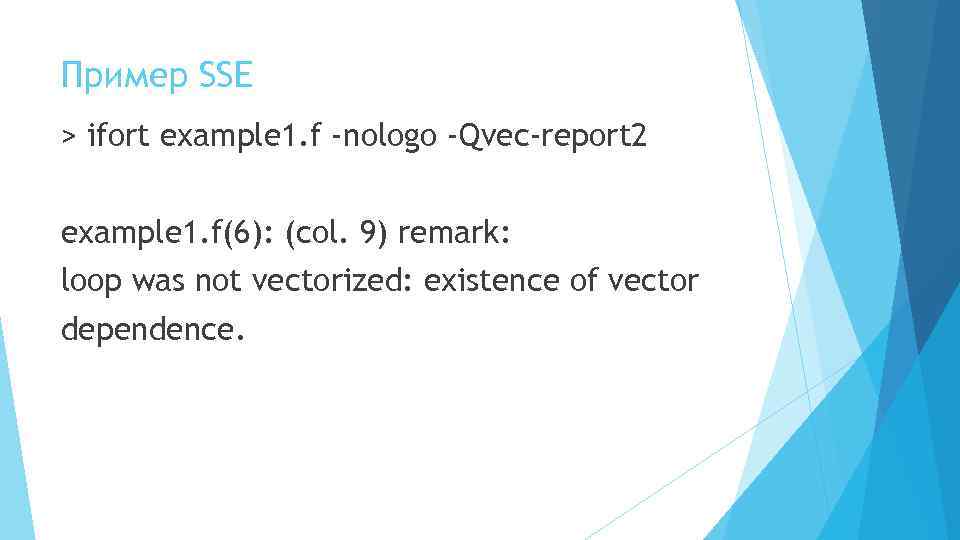 Пример SSE

> ifort example1.f -nologo -Qvec-report2

example1.f(6): (col. 9) remark:
loop was not vectorized: existence of vector dependence.